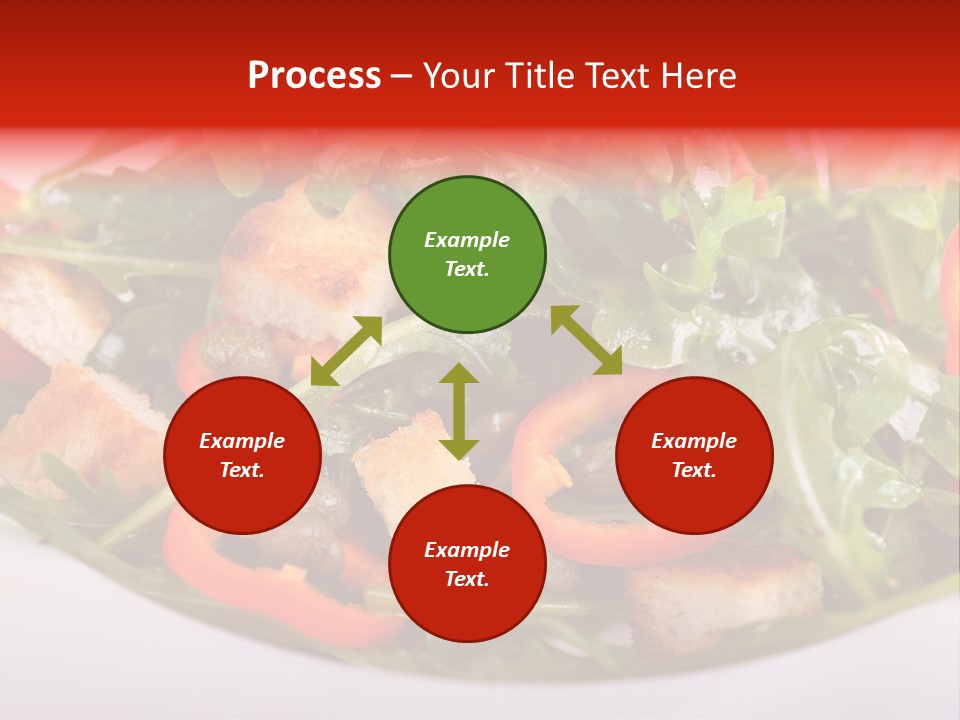 Process – Your Title Text Here

Example Text.

Example Text.

Example Text.

Example Text.